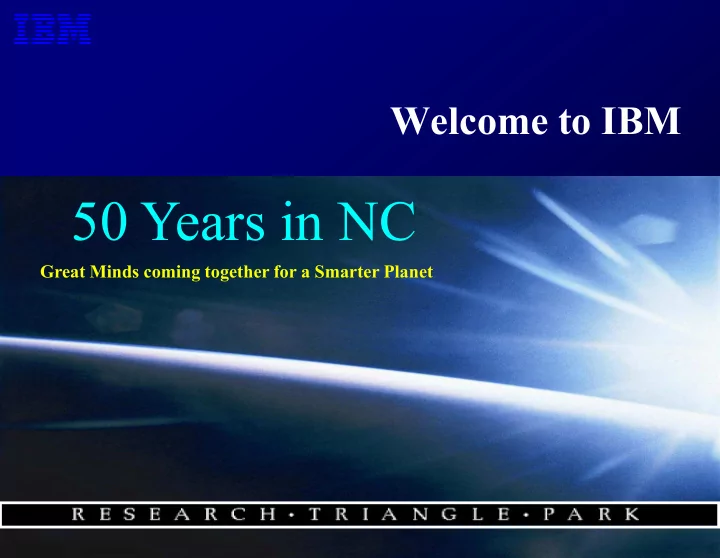 IBM

Welcome to IBM

50 Years in NC

Great Minds coming together for a Smarter Planet

RESEARCH • TRIANGLE • PARK